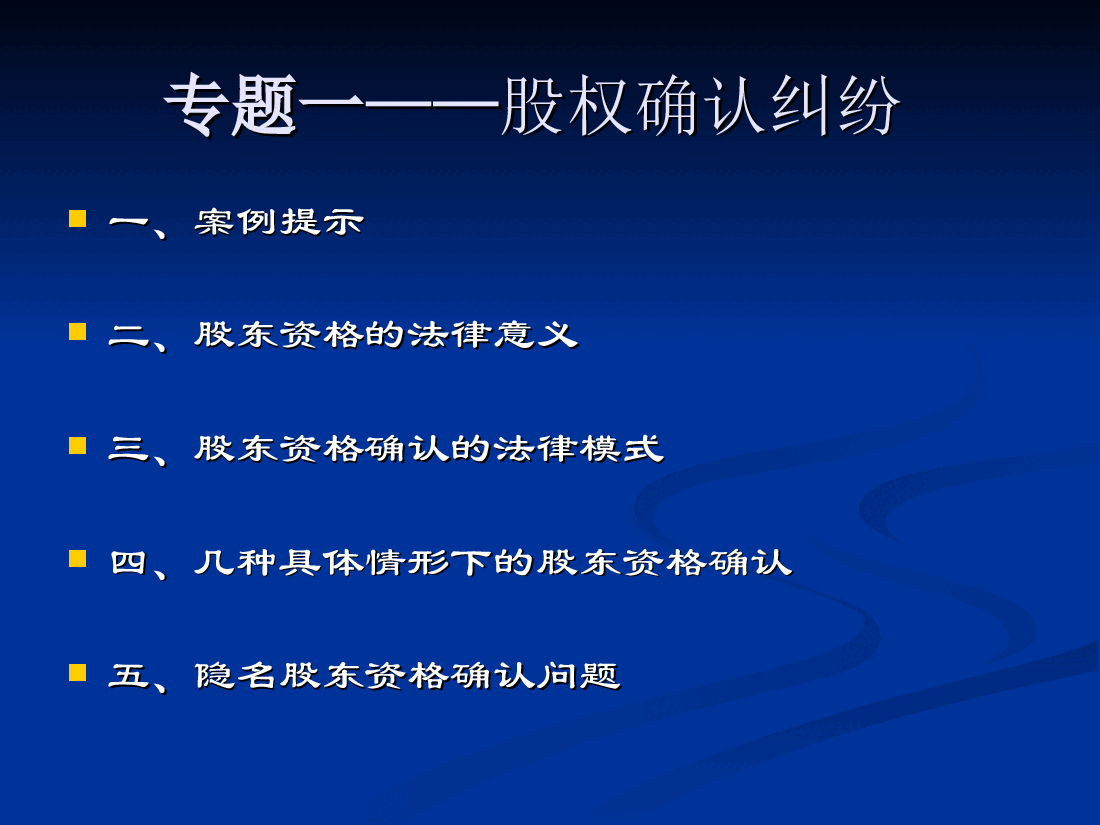 专题一——股权确认纠纷

一、案例提示

二、股东资格的法律意义

三、股东资格确认的法律模式

四、几种具体情形下的股东资格确认

五、隐名股东资格确认问题